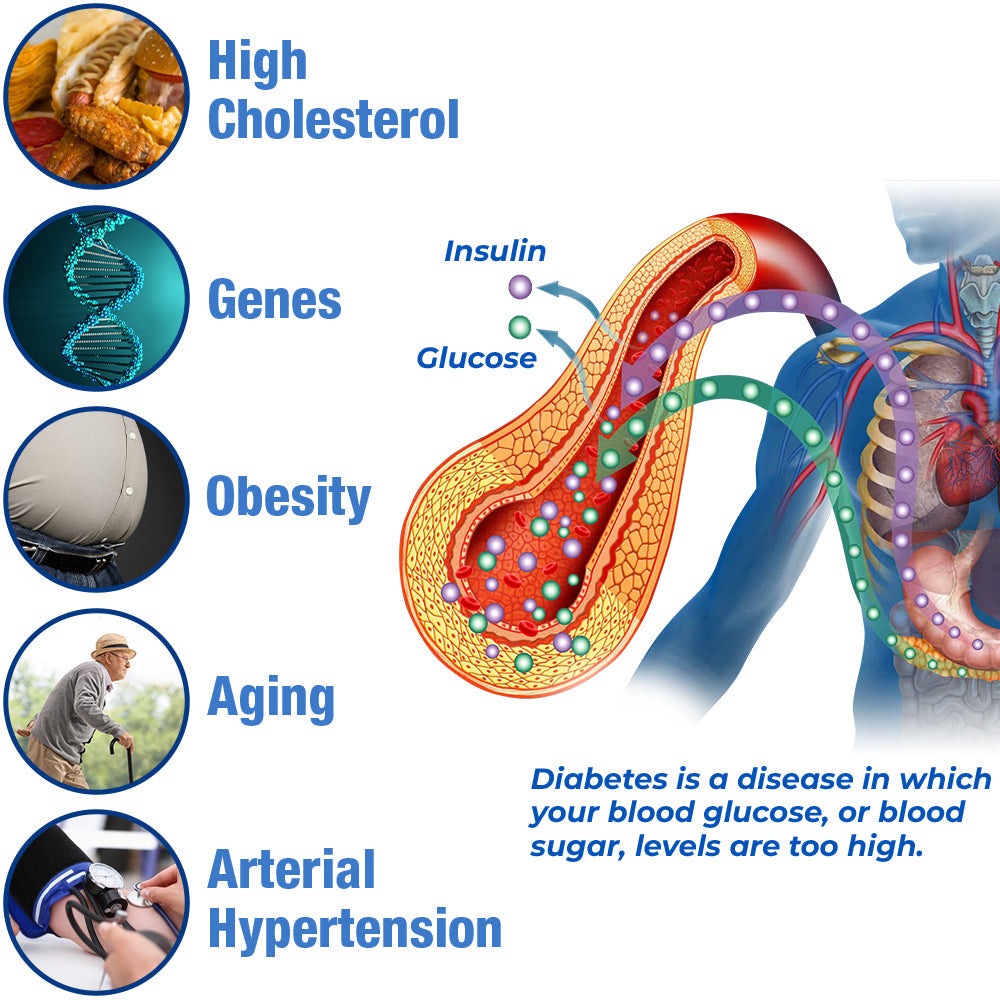 High Cholesterol

Genes

Obesity

Aging

Arterial Hypertension

Insulin

Glucose

Diabetes is a disease in which your blood glucose, or blood sugar, levels are too high.